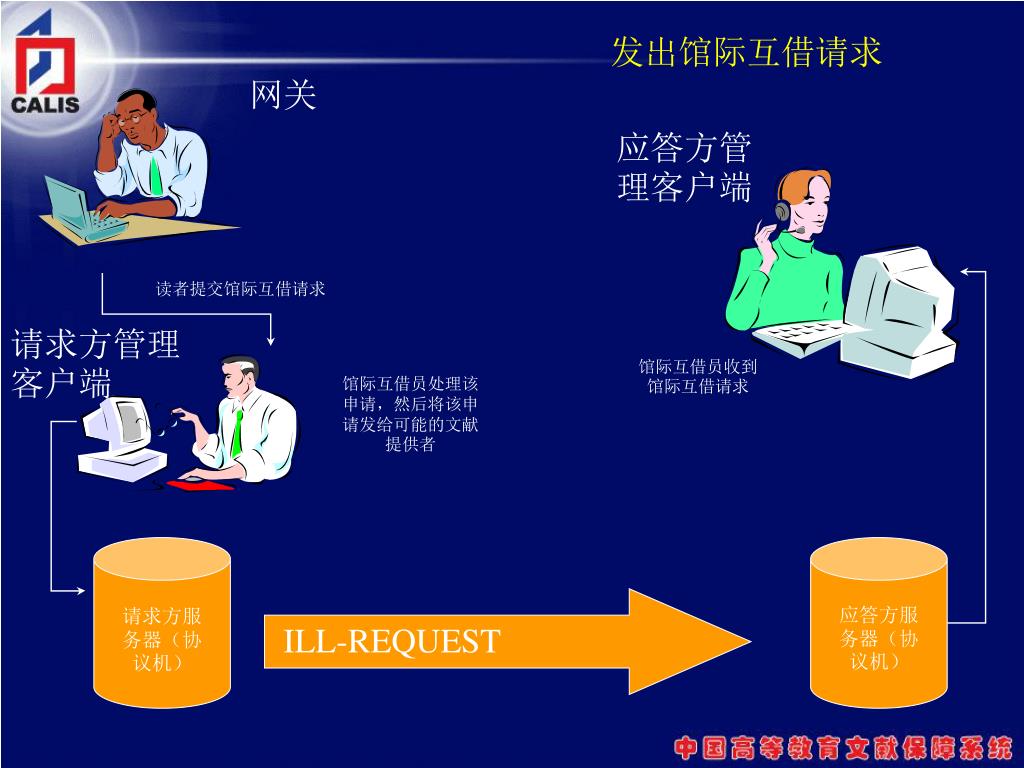 CALIS

发出馆际互借请求

网关

应答方管理客户端

读者提交馆际互借请求

请求方管理客户端

馆际互借员处理该申请，然后将该申请发给可能的文献提供者

馆际互借员收到馆际互借请求

请求方服务器（协议机）

ILL-REQUEST

应答方服务器（协议机）

中国高等教育文献保障系统